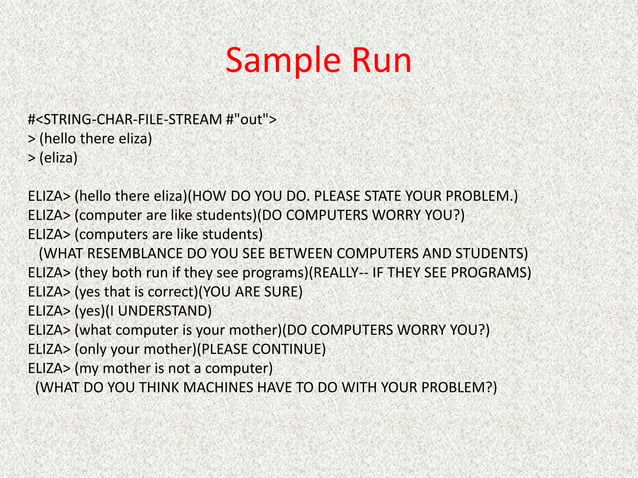 Sample Run

#<STRING-CHAR-FILE-STREAM #"out">
> (hello there eliza)
> (eliza)

ELIZA> (hello there eliza)(HOW DO YOU DO. PLEASE STATE YOUR PROBLEM.)
ELIZA> (computer are like students)(DO COMPUTERS WORRY YOU?)
ELIZA> (computers are like students)
(WHAT RESEMBLANCE DO YOU SEE BETWEEN COMPUTERS AND STUDENTS)
ELIZA> (they both run if they see programs)(REALLY-- IF THEY SEE PROGRAMS)
ELIZA> (yes that is correct)(YOU ARE SURE)
ELIZA> (yes)(I UNDERSTAND)
ELIZA> (what computer is your mother)(DO COMPUTERS WORRY YOU?)
ELIZA> (only your mother)(PLEASE CONTINUE)
ELIZA> (my mother is not a computer)
(WHAT DO YOU THINK MACHINES HAVE TO DO WITH YOUR PROBLEM?)